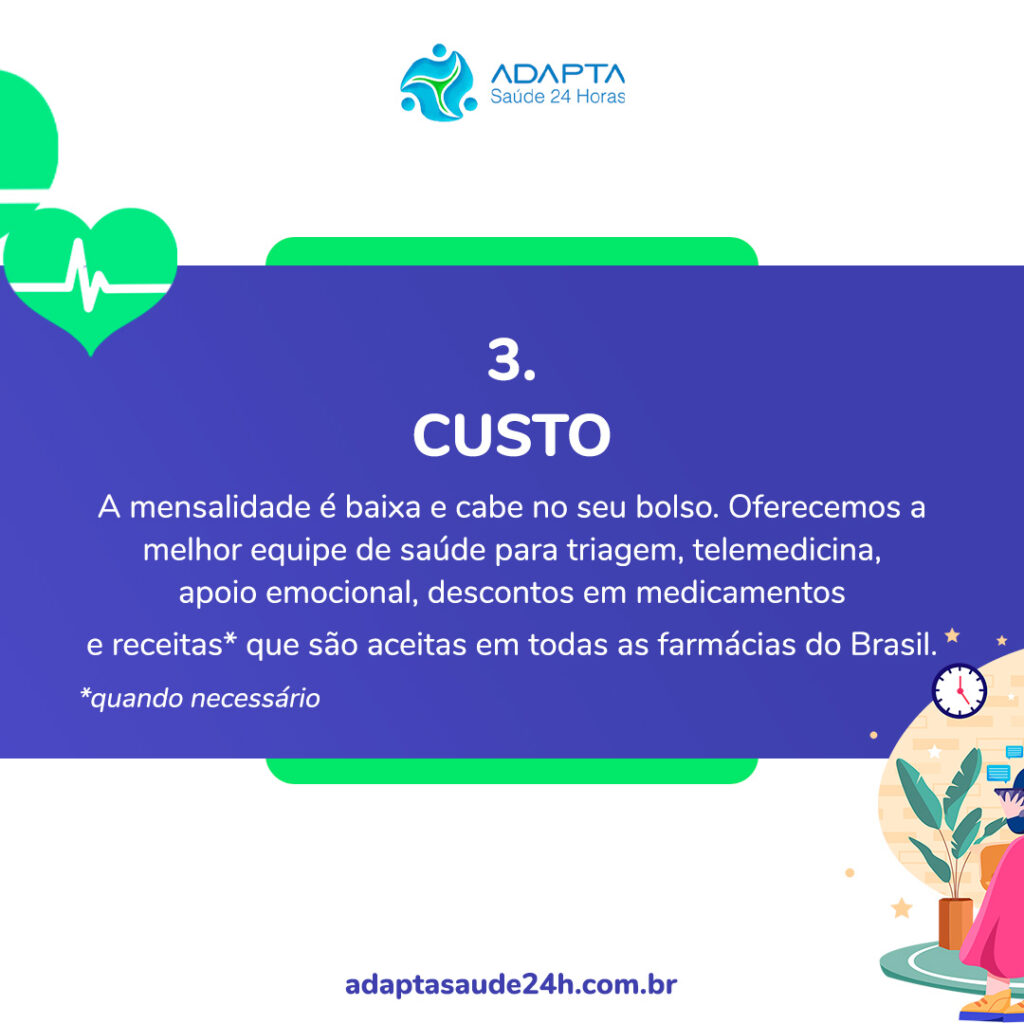 ADAPTA
Saúde 24 Horas

3.
CUSTO

A mensalidade é baixa e cabe no seu bolso. Oferecemos a melhor equipe de saúde para triagem, telemedicina, apoio emocional, descontos em medicamentos e receitas* que são aceitas em todas as farmácias do Brasil.

*quando necessário

adaptasaude24h.com.br